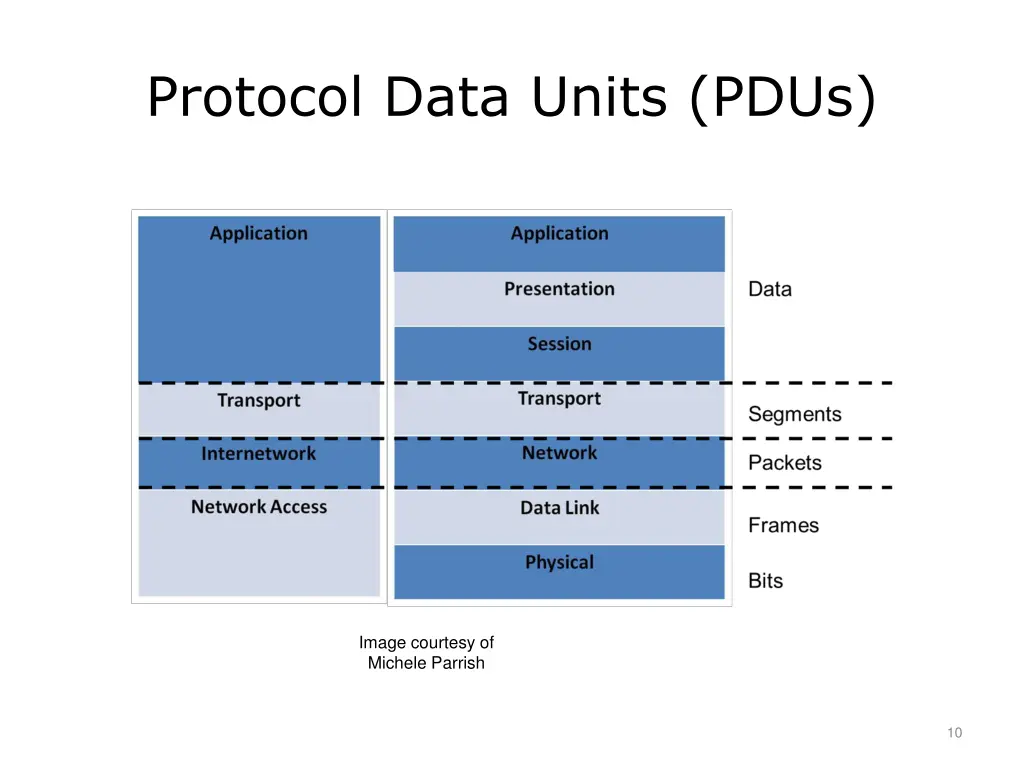 Protocol Data Units (PDUs)

Application

Transport

Internetwork

Network Access

Application

Presentation

Session

Transport

Network

Data Link

Physical

Data

Segments

Packets

Frames

Bits

Image courtesy of Michele Parrish

10